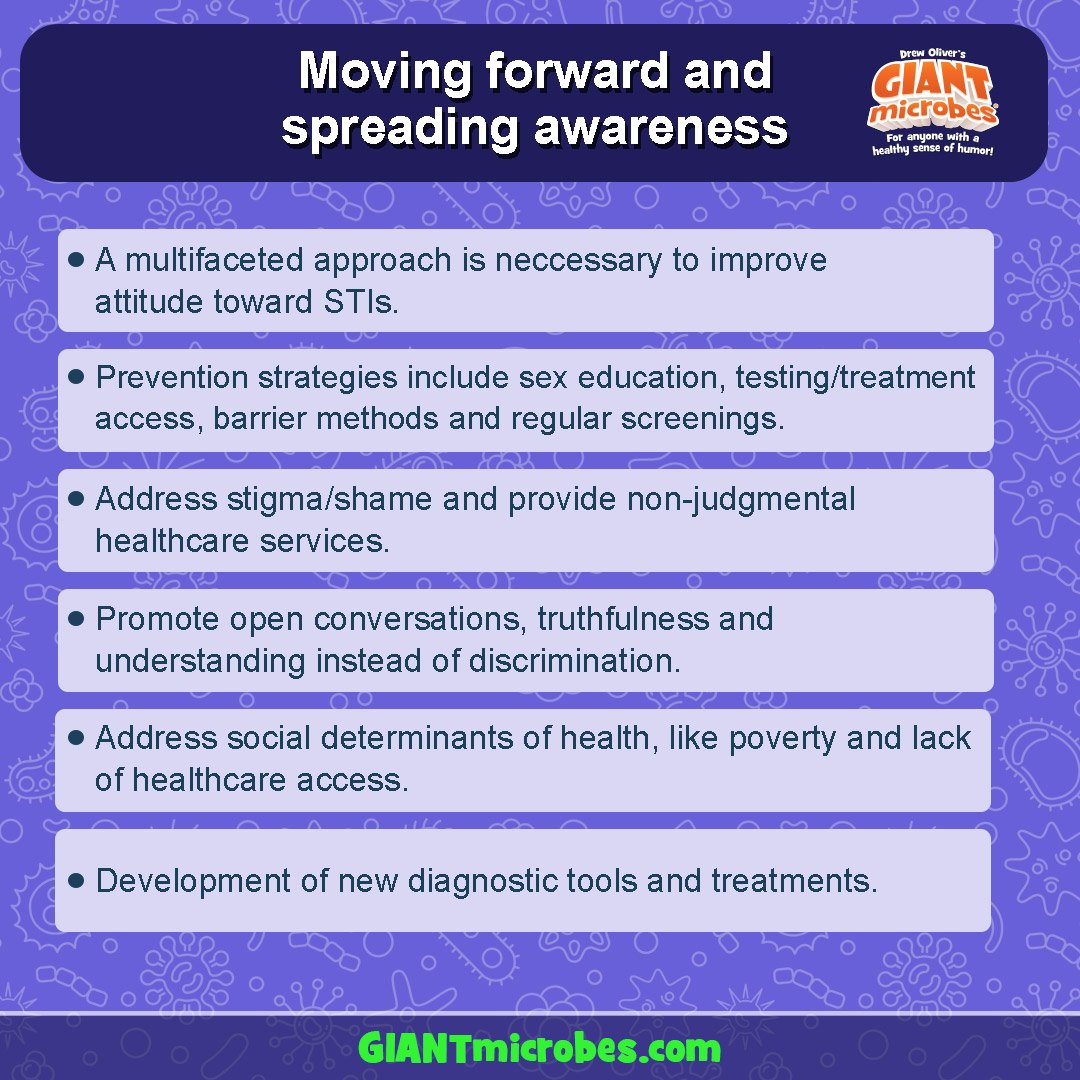 Moving forward and spreading awareness

Drew Oliver's GIANT microbes® For anyone with a healthy sense of humor!

• A multifaceted approach is neccessary to improve attitude toward STIs.

• Prevention strategies include sex education, testing/treatment access, barrier methods and regular screenings.

• Address stigma/shame and provide non-judgmental healthcare services.

• Promote open conversations, truthfulness and understanding instead of discrimination.

• Address social determinants of health, like poverty and lack of healthcare access.

• Development of new diagnostic tools and treatments.

GIANTmicrobes.com